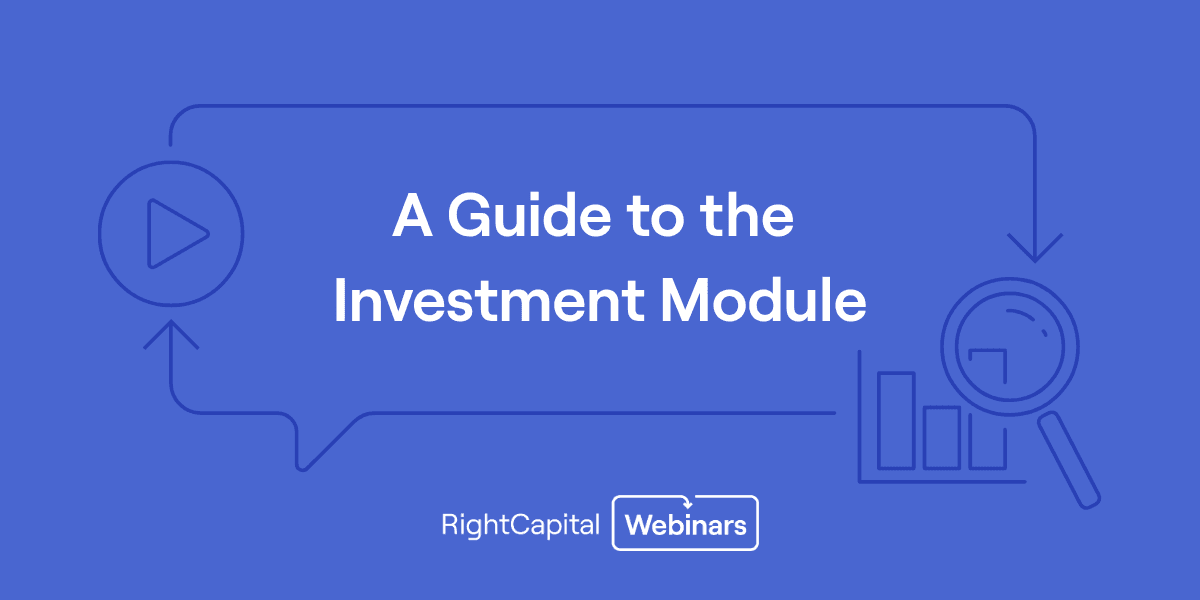 A Guide to the Investment Module

RightCapital Webinars